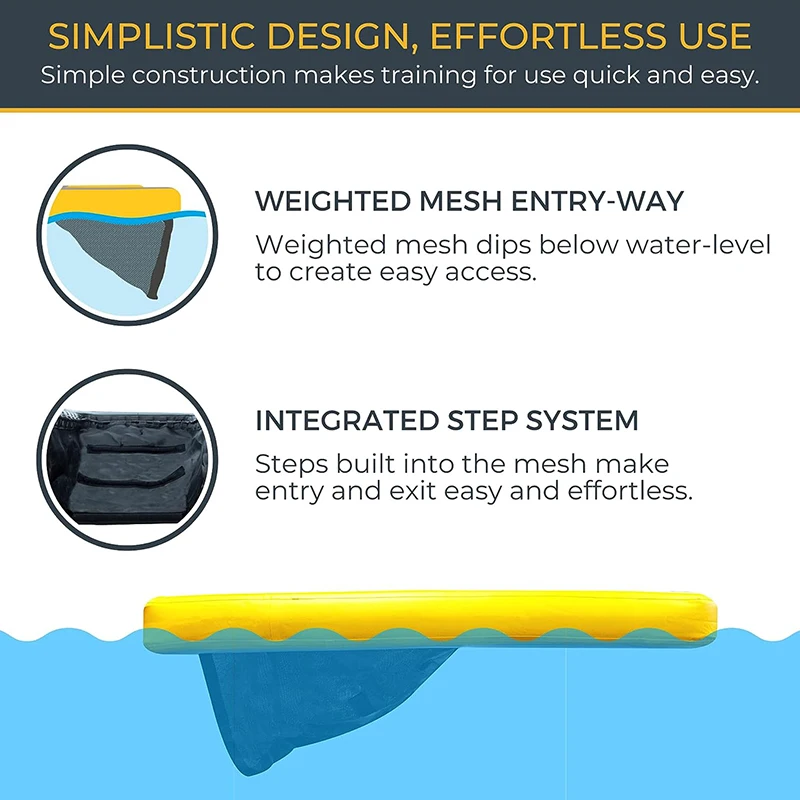 SIMPLISTIC DESIGN, EFFORTLESS USE
Simple construction makes training for use quick and easy.

WEIGHTED MESH ENTRY-WAY
Weighted mesh dips below water-level to create easy access.

INTEGRATED STEP SYSTEM
Steps built into the mesh make entry and exit easy and effortless.